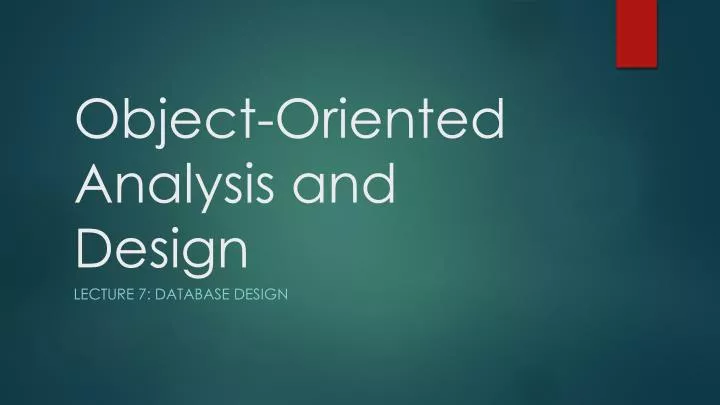 Object-Oriented Analysis and Design

LECTURE 7: DATABASE DESIGN